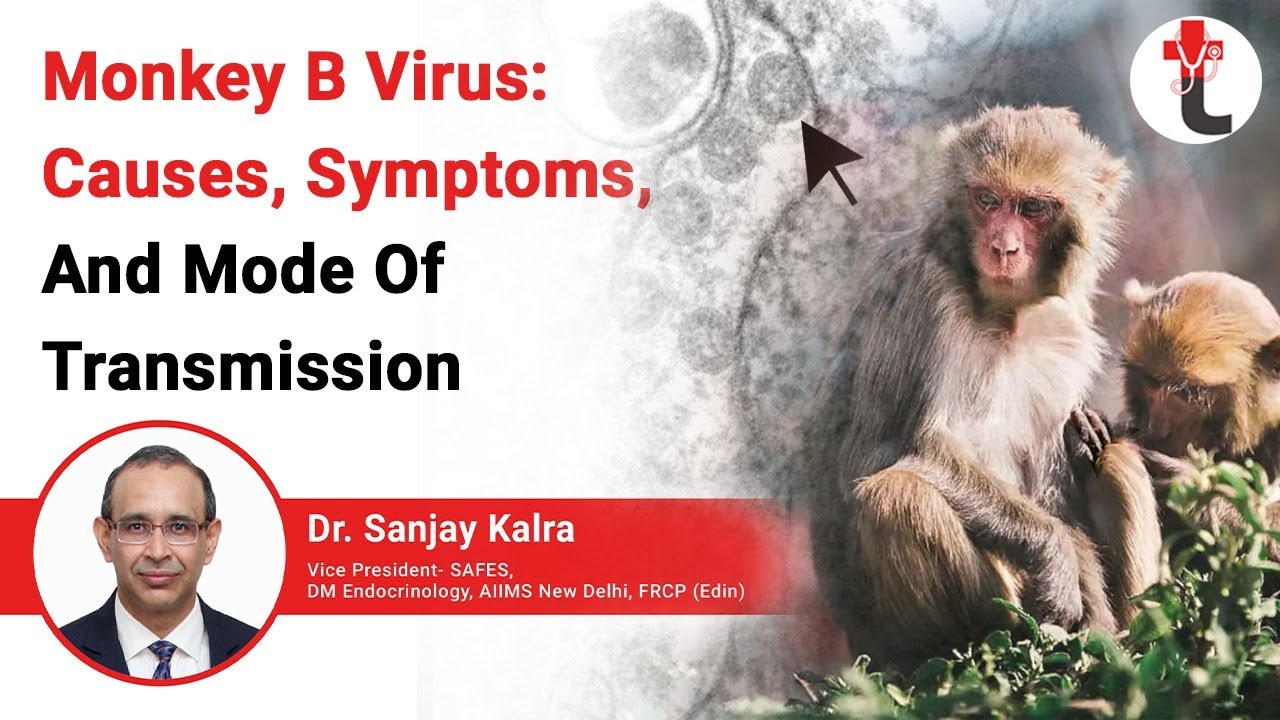 Monkey B Virus: Causes, Symptoms, And Mode Of Transmission

Dr. Sanjay Kalra

Vice President- SAFES,
DM Endocrinology, AIIMS New Delhi, FRCP (Edin)